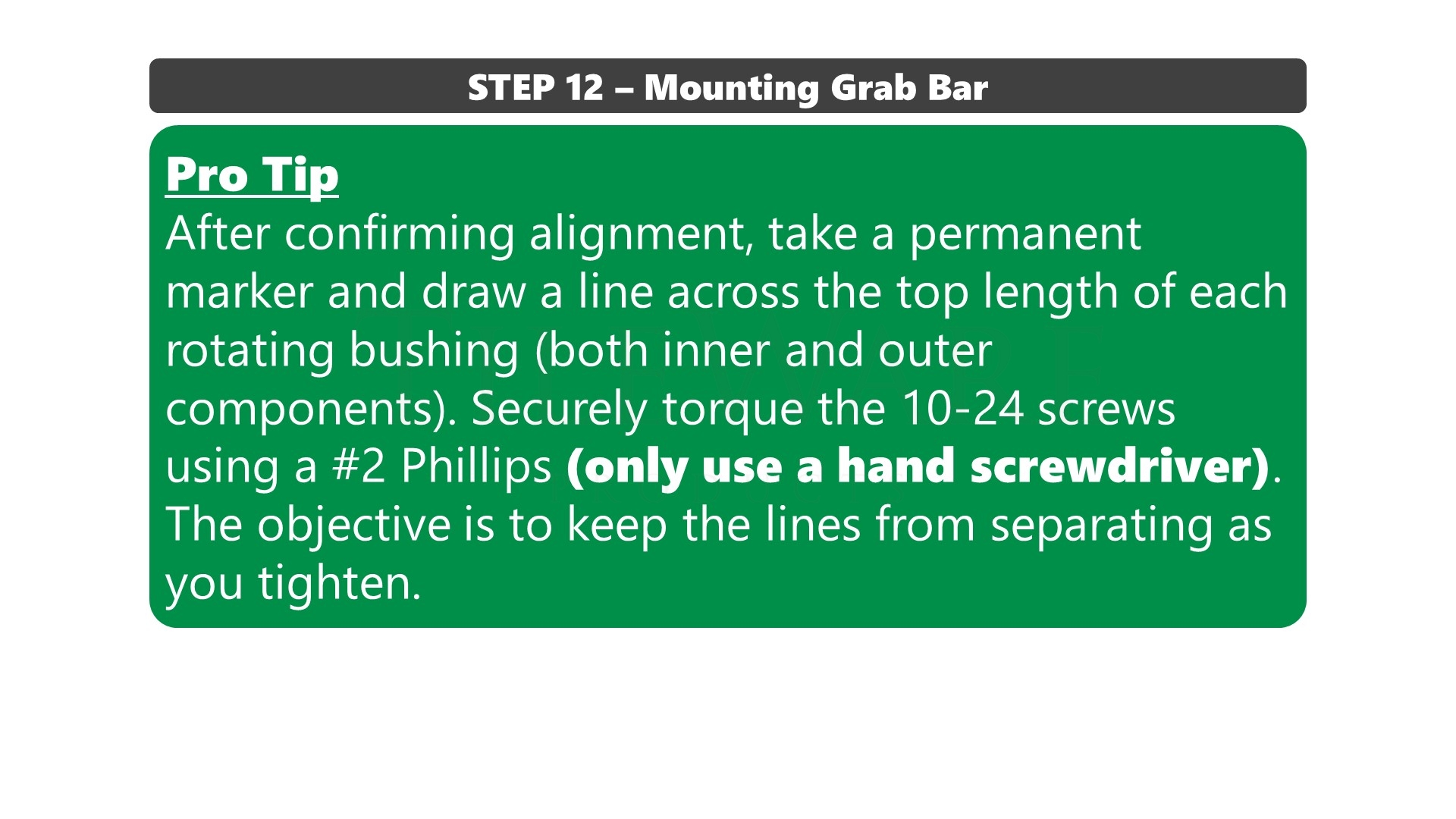 STEP 12 – Mounting Grab Bar

Pro Tip
After confirming alignment, take a permanent marker and draw a line across the top length of each rotating bushing (both inner and outer components). Securely torque the 10-24 screws using a #2 Phillips (only use a hand screwdriver). The objective is to keep the lines from separating as you tighten.